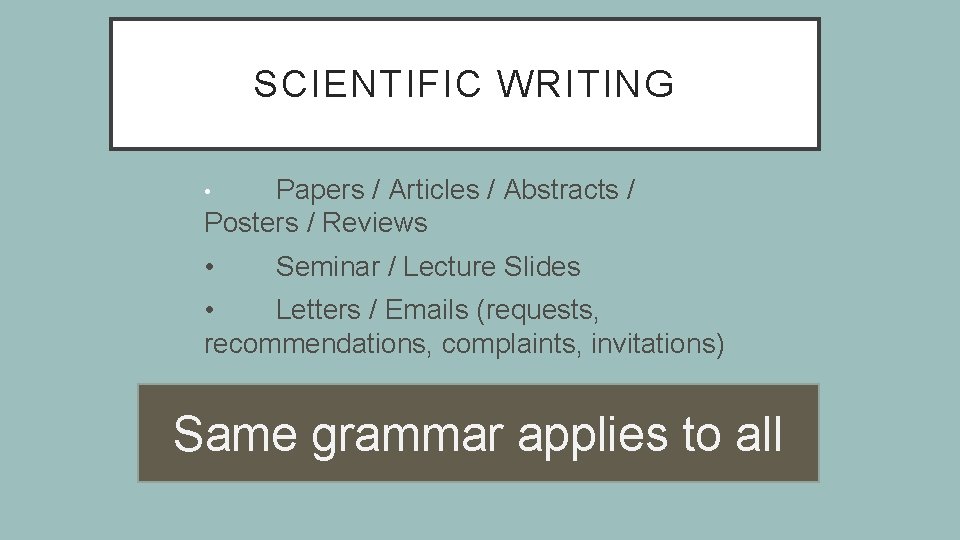 SCIENTIFIC WRITING

• Papers / Articles / Abstracts / Posters / Reviews

• Seminar / Lecture Slides

• Letters / Emails (requests, recommendations, complaints, invitations)

Same grammar applies to all